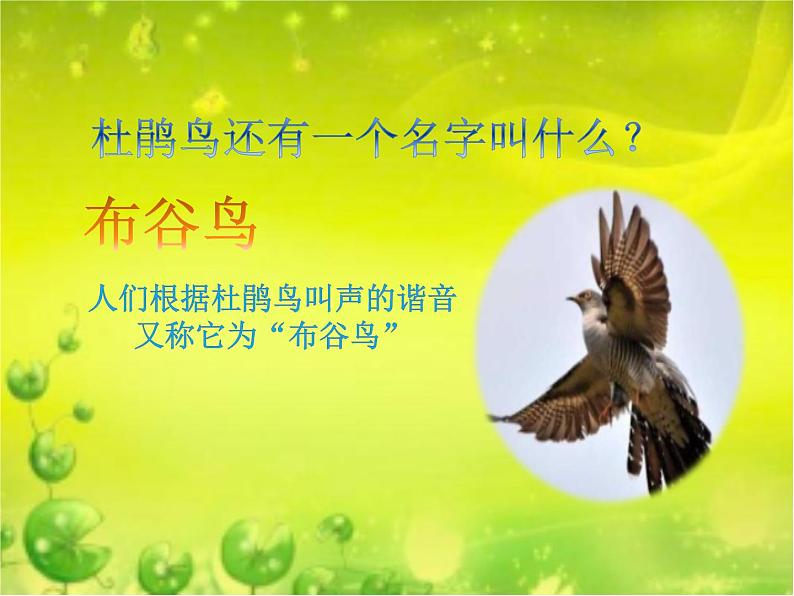 杜鹃鸟还有一个名字叫什么？

布谷鸟

人们根据杜鹃鸟叫声的谐音又称它为“布谷鸟”